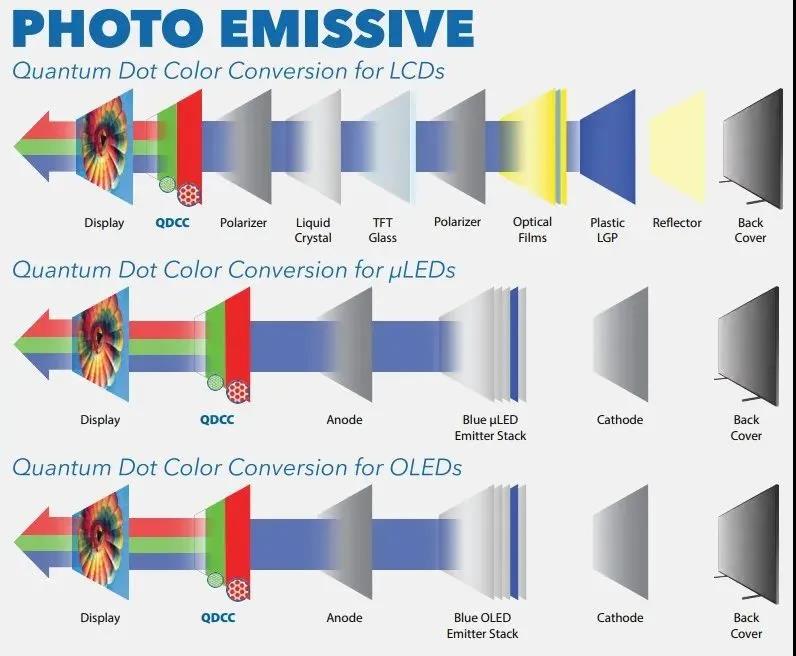 PHOTO EMISSIVE

Quantum Dot Color Conversion for LCDs

Display QDCC Polarizer Liquid Crystal TFT Glass Polarizer Optical Films Plastic LGP Reflector Back Cover

Quantum Dot Color Conversion for µLEDs

Display QDCC Anode Blue µLED Emitter Stack Cathode Back Cover

Quantum Dot Color Conversion for OLEDs

Display QDCC Anode Blue OLED Emitter Stack Cathode Back Cover